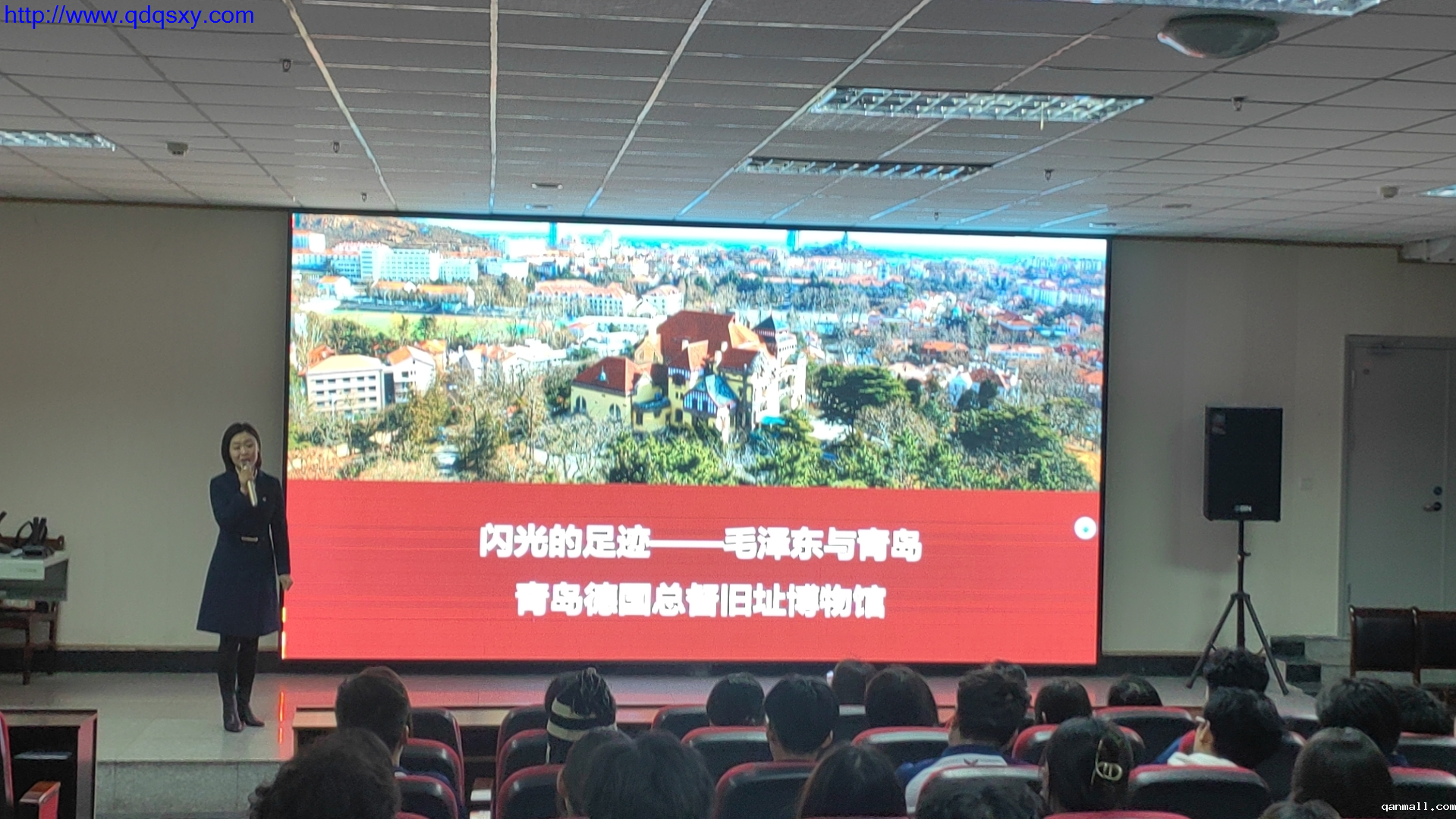 http://www.qdqsxy.com

闪光的足迹——毛泽东与青岛
青岛德国总督旧址博物馆

qanmall.com